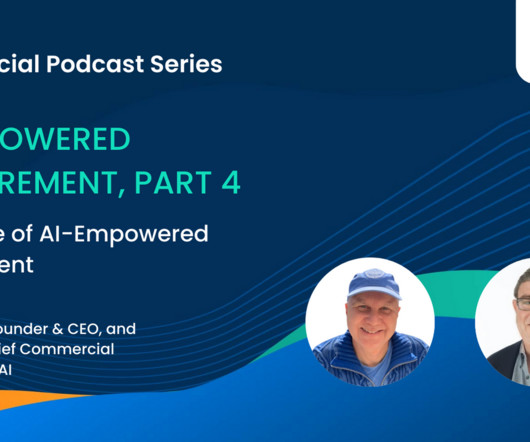 cial Podcast Series

OWERED

REMENT, PART 4

e of AI-Empowered

ent

ounder & CEO, and

ief Commercial

AI